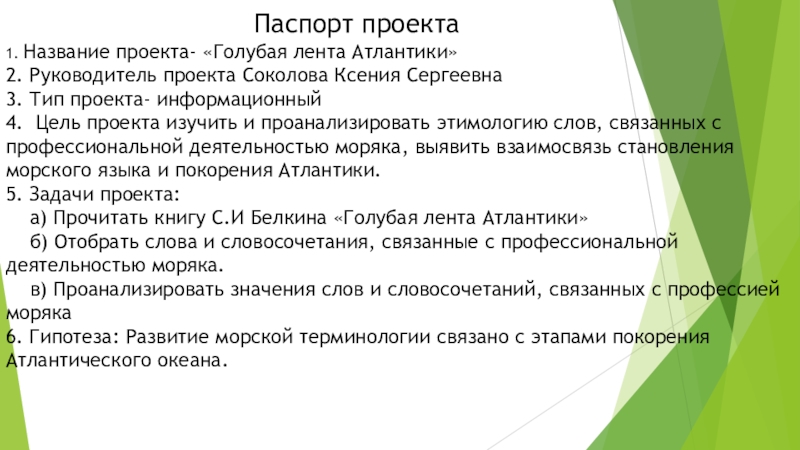 Паспорт проекта

1. Название проекта- «Голубая лента Атлантики»
2. Руководитель проекта Соколова Ксения Сергеевна
3. Тип проекта- информационный
4. Цель проекта изучить и проанализировать этимологию слов, связанных с профессиональной деятельностью моряка, выявить взаимосвязь становления морского языка и покорения Атлантики.
5. Задачи проекта:
а) Прочитать книгу С.И Белкина «Голубая лента Атлантики»
б) Отобрать слова и словосочетания, связанные с профессиональной деятельностью моряка.
в) Проанализировать значения слов и словосочетаний, связанных с профессией моряка
6. Гипотеза: Развитие морской терминологии связано с этапами покорения Атлантического океана.